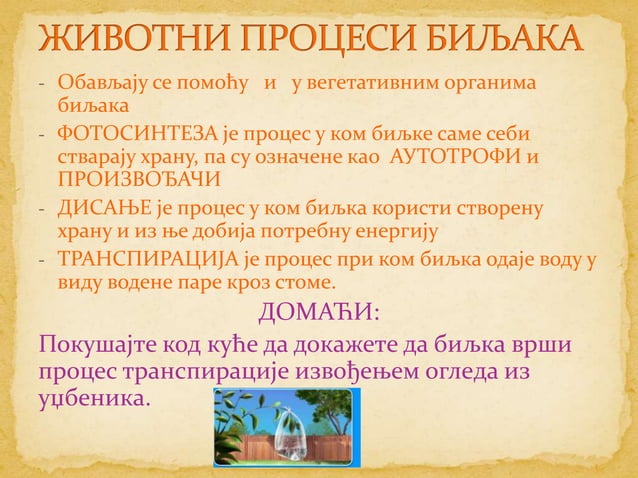 ЖИВОТНИ ПРОЦЕСИ БИЉАКА

- Обављају се помоћу и у вегетативним органима биљака
- ФОТОСИНТЕЗА је процес у ком биљке саме себи стварају храну, па су означене као АУТОТРОФИ и ПРОИЗВОЂАЧИ
- ДИСАЊЕ је процес у ком биљка користи створену храну и из ње добија потребну енергију
- ТРАНСПИРАЦИЈА је процес при ком биљка одаје воду у виду водене паре кроз стоме.

ДОМАЋИ:

Покушајте код куће да докажете да биљка врши процес транспирације извођењем огледа из уџбеника.